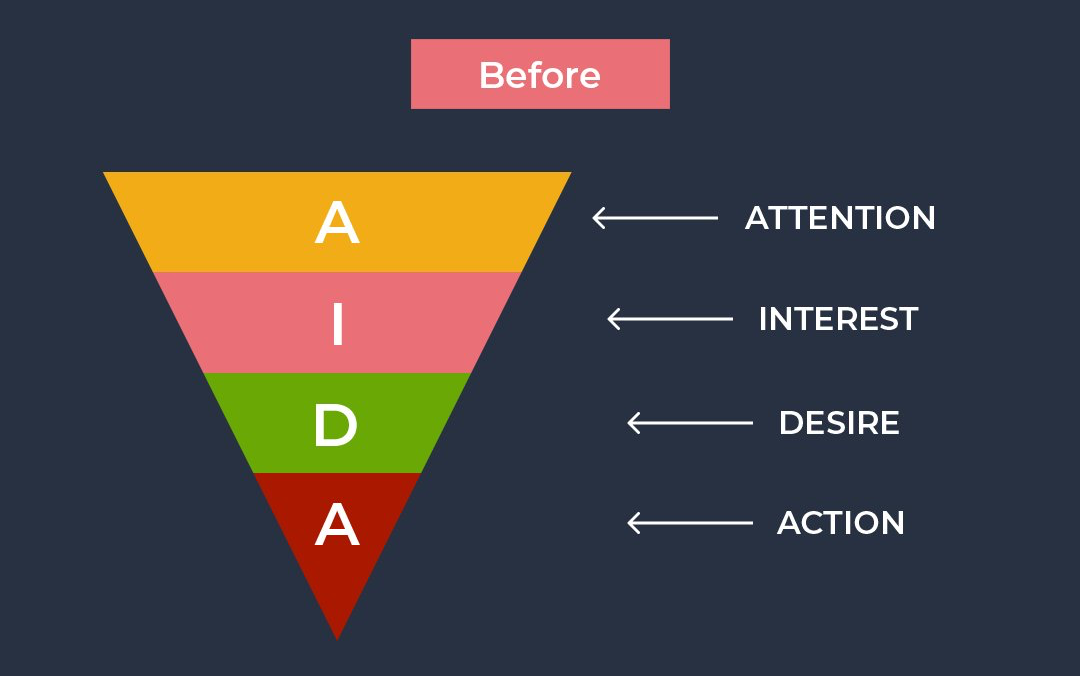 Before

A
ATTENTION

I
INTEREST

D
DESIRE

A
ACTION